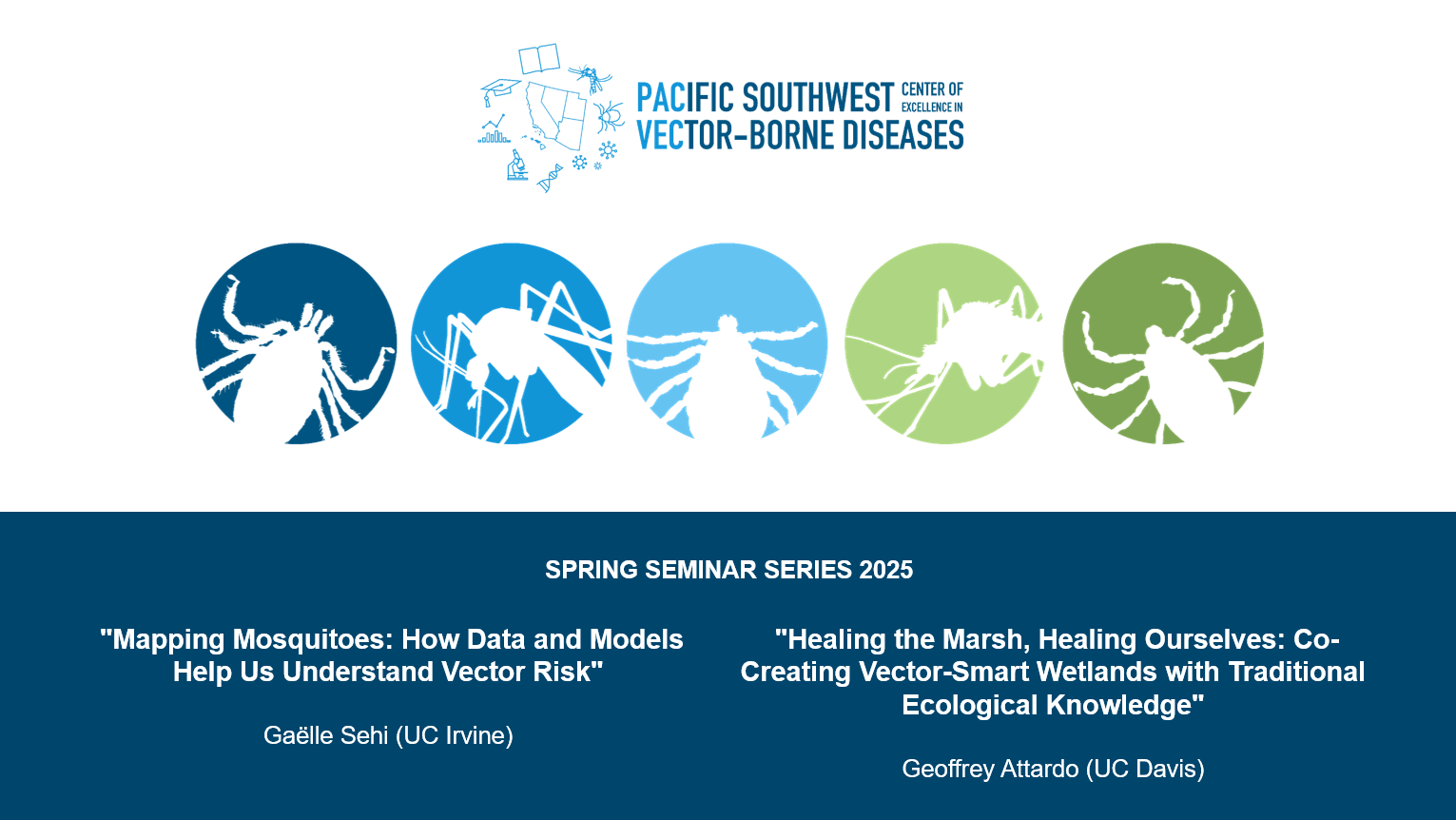 PACIFIC SOUTHWEST CENTER OF EXCELLENCE IN VECTOR-BORNE DISEASES

SPRING SEMINAR SERIES 2025

"Mapping Mosquitoes: How Data and Models Help Us Understand Vector Risk"

Gaëlle Sehi (UC Irvine)

"Healing the Marsh, Healing Ourselves: Co-Creating Vector-Smart Wetlands with Traditional Ecological Knowledge"

Geoffrey Attardo (UC Davis)